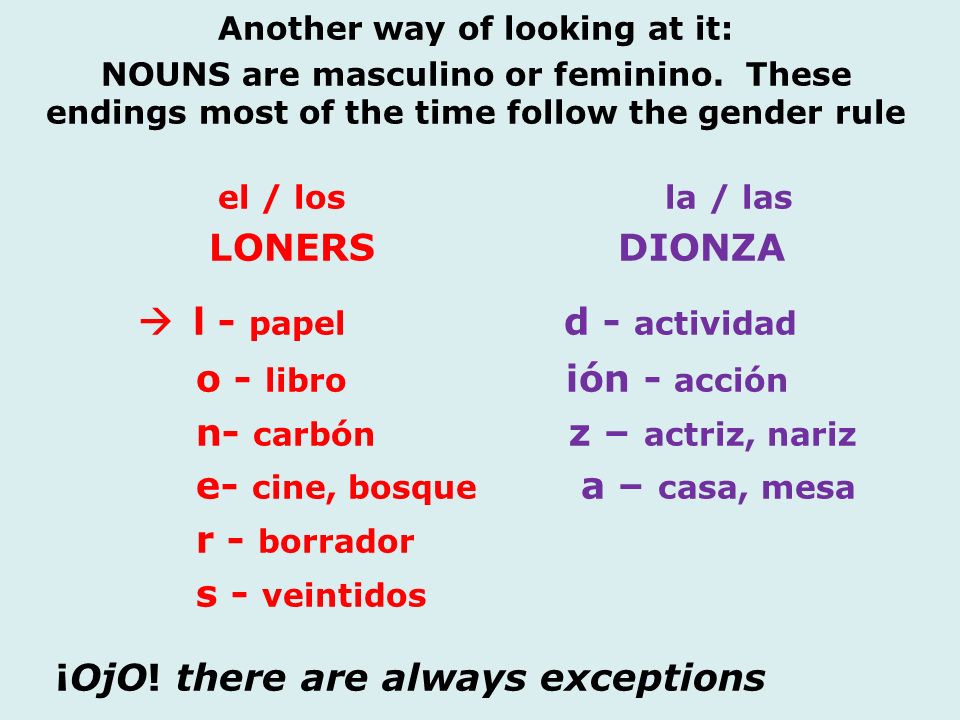 Another way of looking at it:
NOUNS are masculino or feminino. These endings most of the time follow the gender rule

el / los
LONERS

→ l - papel
o - libro
n- carbón
e- cine, bosque
r - borrador
s - veintidos

la / las
DIONZA

d - actividad
ión - acción
z – actriz, nariz
a – casa, mesa

¡OjO! there are always exceptions